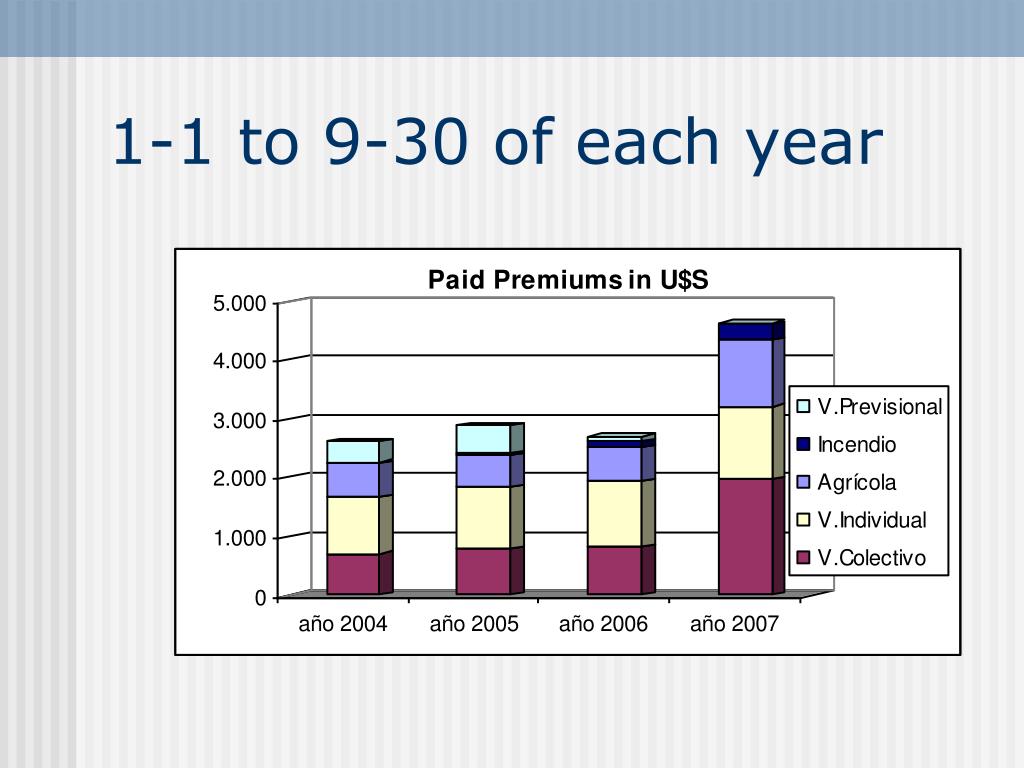 1-1 to 9-30 of each year

Paid Premiums in U$S

5.000
4.000
3.000
2.000
1.000
0

año 2004
año 2005
año 2006
año 2007

V.Previsional
Incendio
Agrícola
V.Individual
V.Colectivo